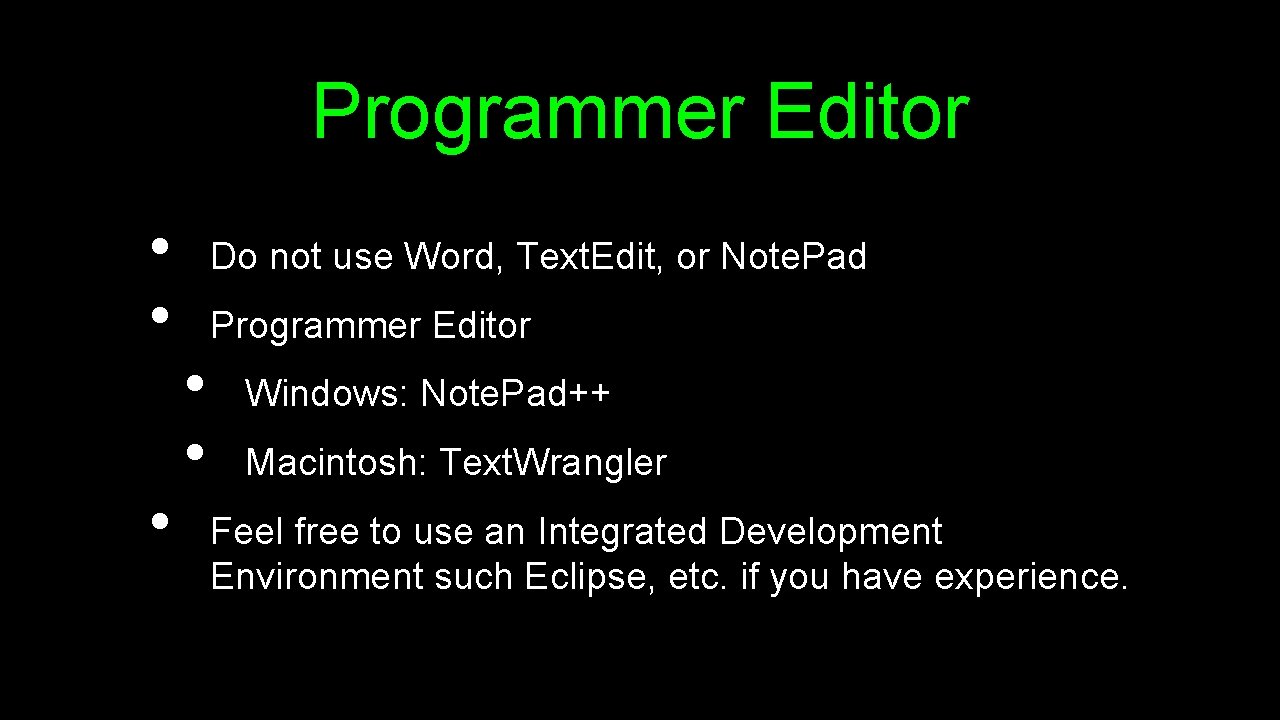 Programmer Editor

• Do not use Word, Text.Edit, or Note.Pad
• Programmer Editor
  • Windows: Note.Pad++
  • Macintosh: Text.Wrangler
• Feel free to use an Integrated Development Environment such Eclipse, etc. if you have experience.